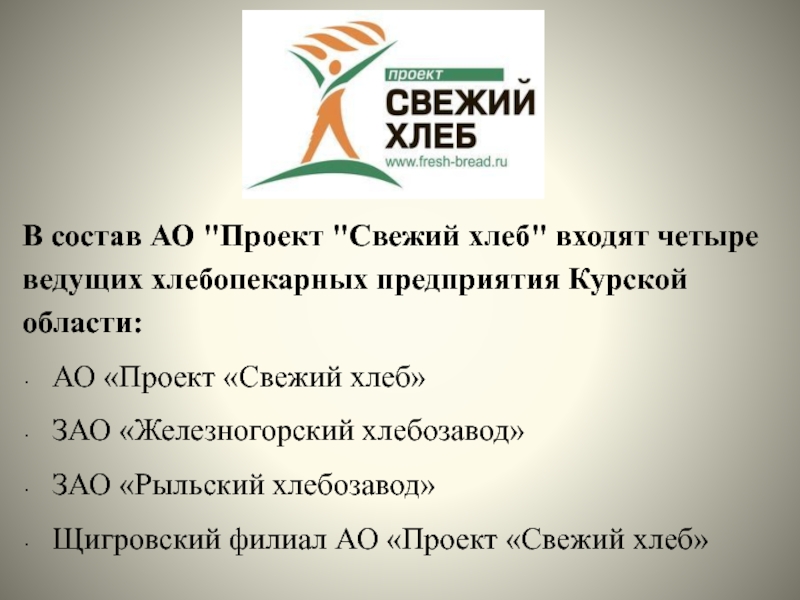 проект
СВЕЖИЙ
ХЛЕБ
www.fresh-bread.ru

В состав АО "Проект "Свежий хлеб" входят четыре ведущих хлебопекарных предприятия Курской области:

- АО «Проект «Свежий хлеб»
- ЗАО «Железногорский хлебозавод»
- ЗАО «Рыльский хлебозавод»
- Щигровский филиал АО «Проект «Свежий хлеб»